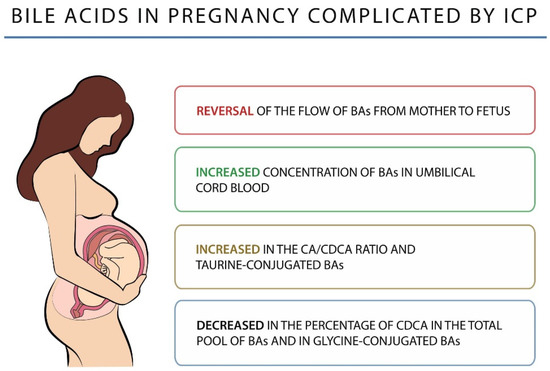 BILE ACIDS IN PREGNANCY COMPLICATED BY ICP

REVERSAL OF THE FLOW OF BAs FROM MOTHER TO FETUS

INCREASED CONCENTRATION OF BAs IN UMBILICAL CORD BLOOD

INCREASED IN THE CA/CDCA RATIO AND TAURINE-CONJUGATED BAs

DECREASED IN THE PERCENTAGE OF CDCA IN THE TOTAL POOL OF BAs AND IN GLYCINE-CONJUGATED BAs